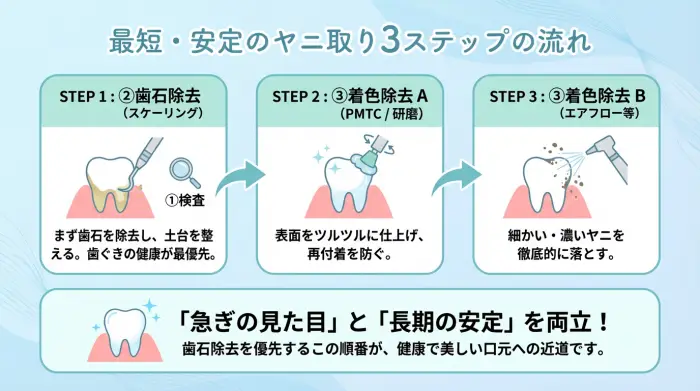 最短・安定のヤニ取り3ステップの流れ

STEP 1 : ②歯石除去
（スケーリング）

①検査

まず歯石を除去し、土台を整える。歯ぐきの健康が最優先。

STEP 2 : ③着色除去 A
（PMTC / 研磨）

表面をツルツルに仕上げ、再付着を防ぐ。

STEP 3 : ③着色除去 B
（エアフロー等）

細かい・濃いヤニを徹底的に落とす。

「急ぎの見た目」と「長期の安定」を両立！
歯石除去を優先するこの順番が、健康で美しい口元への近道です。